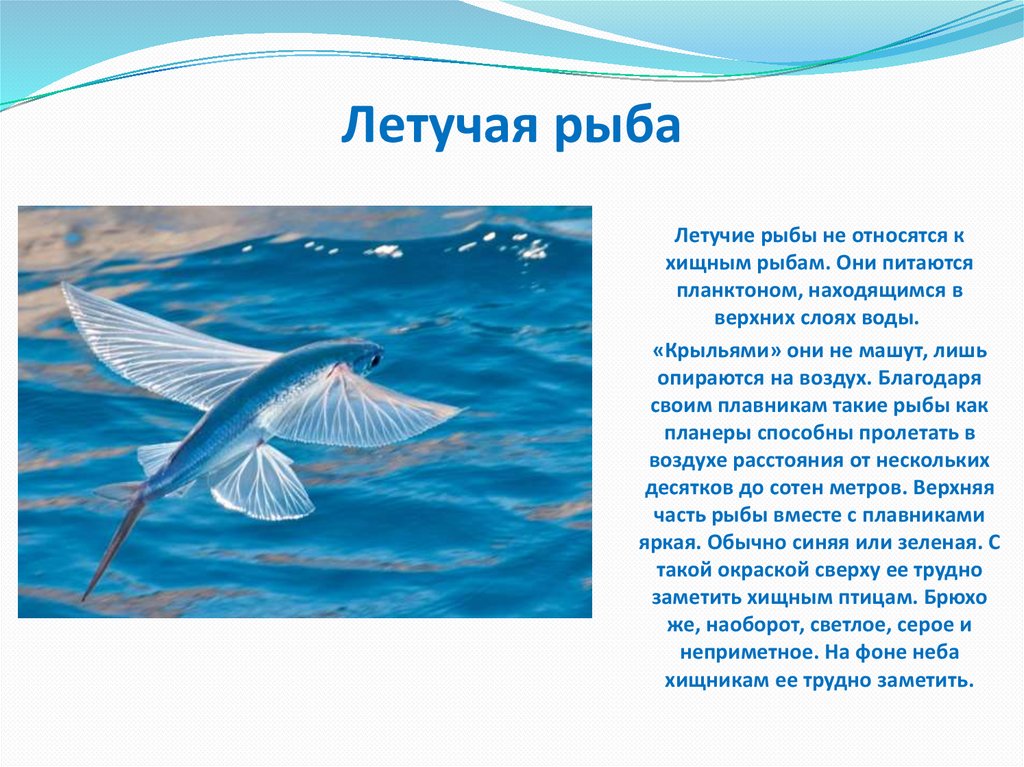 Летучая рыба

Летучие рыбы не относятся к хищным рыбам. Они питаются планктоном, находящимся в верхних слоях воды.

«Крыльями» они не машут, лишь опираются на воздух. Благодаря своим плавникам такие рыбы как планеры способны пролетать в воздухе расстояния от нескольких десятков до сотен метров. Верхняя часть рыбы вместе с плавниками яркая. Обычно синяя или зеленая. С такой окраской сверху ее трудно заметить хищным птицам. Брюхо же, наоборот, светлое, серое и неприметное. На фоне неба хищникам ее трудно заметить.